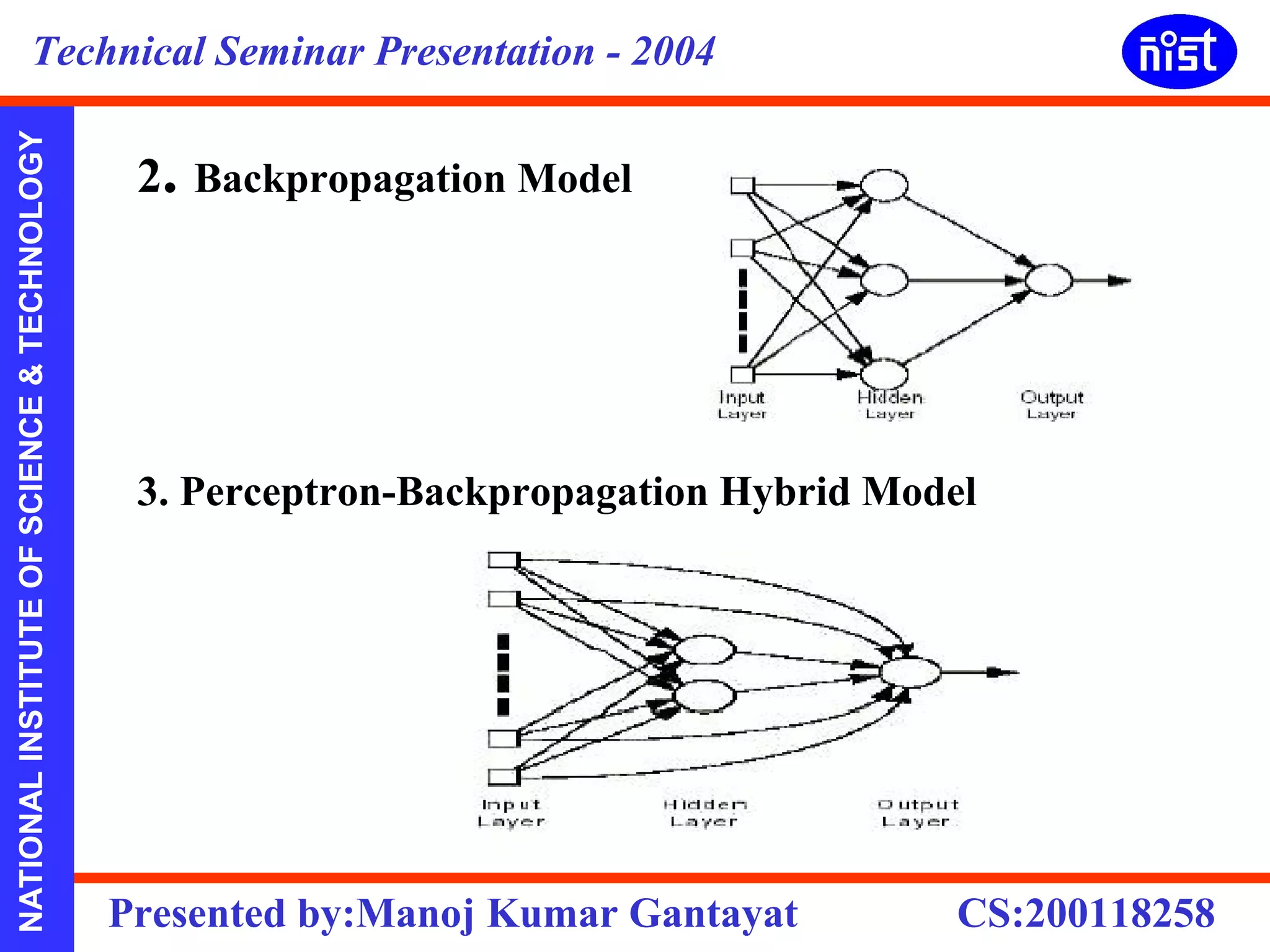 Technical Seminar Presentation - 2004

nist

NATIONAL INSTITUTE OF SCIENCE & TECHNOLOGY

2. Backpropagation Model

Input Layer

Hidden Layer

Output Layer

3. Perceptron-Backpropagation Hybrid Model

Input Layer

Hidden Layer

Output Layer

Presented by:Manoj Kumar Gantayat

CS:200118258